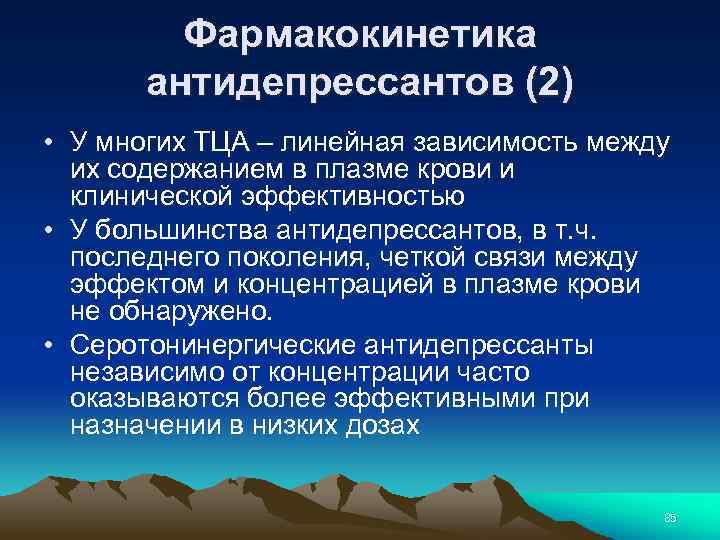 Фармакокинетика антидепрессантов (2)

• У многих ТЦА – линейная зависимость между их содержанием в плазме крови и клинической эффективностью

• У большинства антидепрессантов, в т.ч. последнего поколения, четкой связи между эффектом и концентрацией в плазме крови не обнаружено.

• Серотонинергические антидепрессанты независимо от концентрации часто оказываются более эффективными при назначении в низких дозах

85